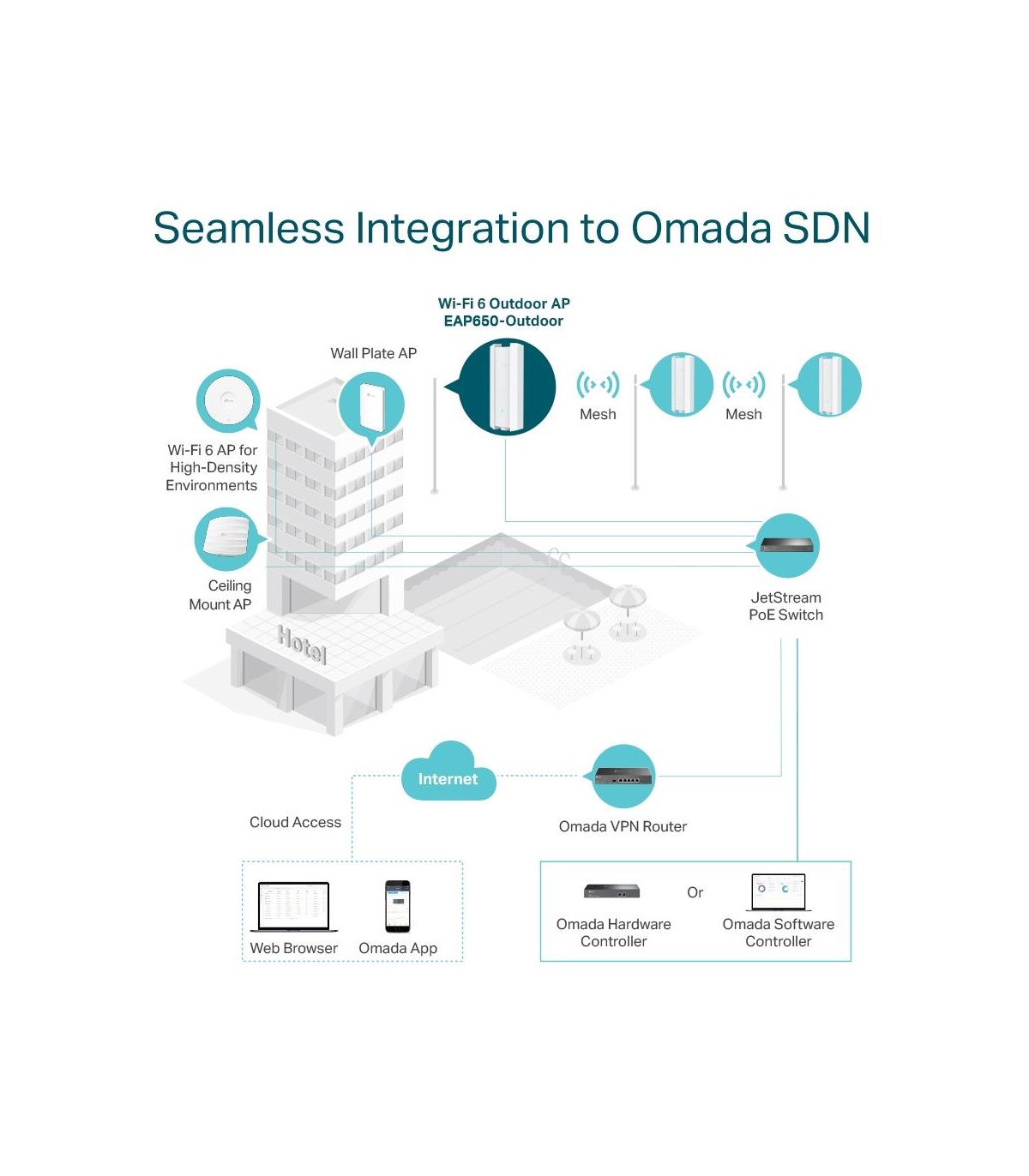 Seamless Integration to Omada SDN

Wi-Fi 6 Outdoor AP
EAP650-Outdoor

Wall Plate AP

Mesh

Mesh

Wi-Fi 6 AP for High-Density Environments

Ceiling Mount AP

Hotel

JetStream PoE Switch

Internet

Cloud Access

Omada VPN Router

Web Browser

Omada App

Omada Hardware Controller

Or

Omada Software Controller